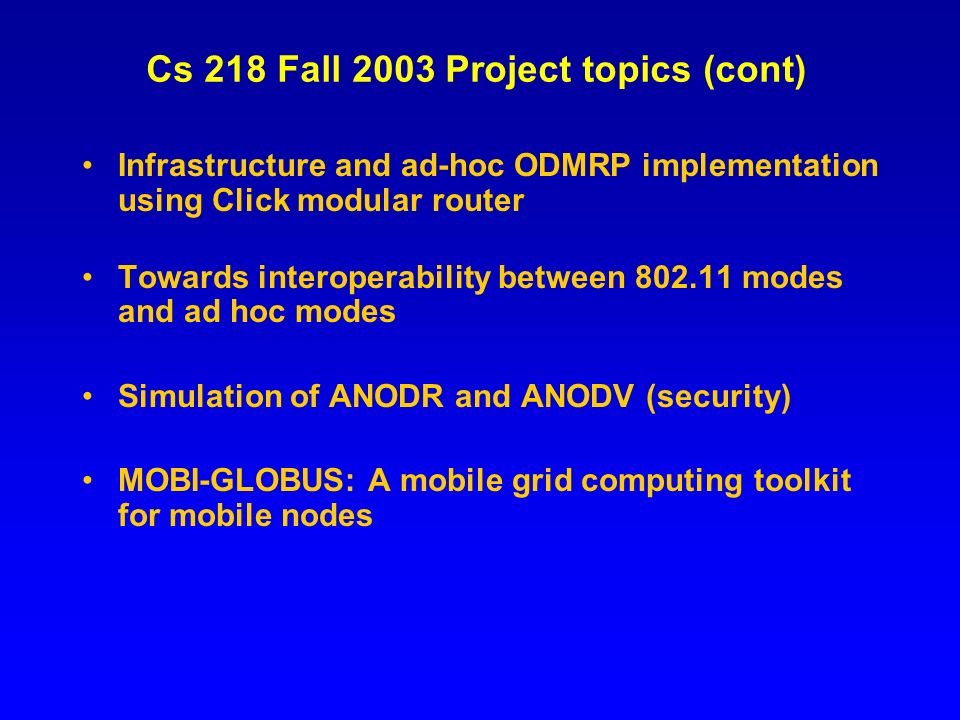 Cs 218 Fall 2003 Project topics (cont)

• Infrastructure and ad-hoc ODMRP implementation using Click modular router

• Towards interoperability between 802.11 modes and ad hoc modes

• Simulation of ANODR and ANODV (security)

• MOBI-GLOBUS: A mobile grid computing toolkit for mobile nodes